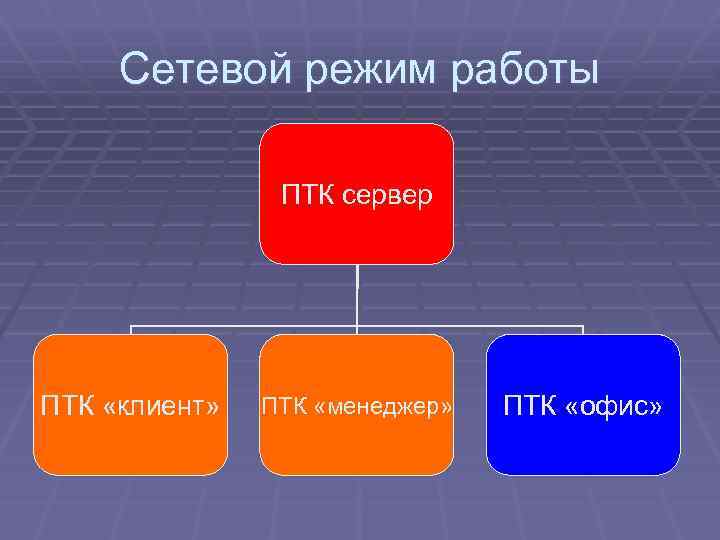 Сетевой режим работы

ПТК сервер

ПТК «клиент»

ПТК «менеджер»

ПТК «офис»